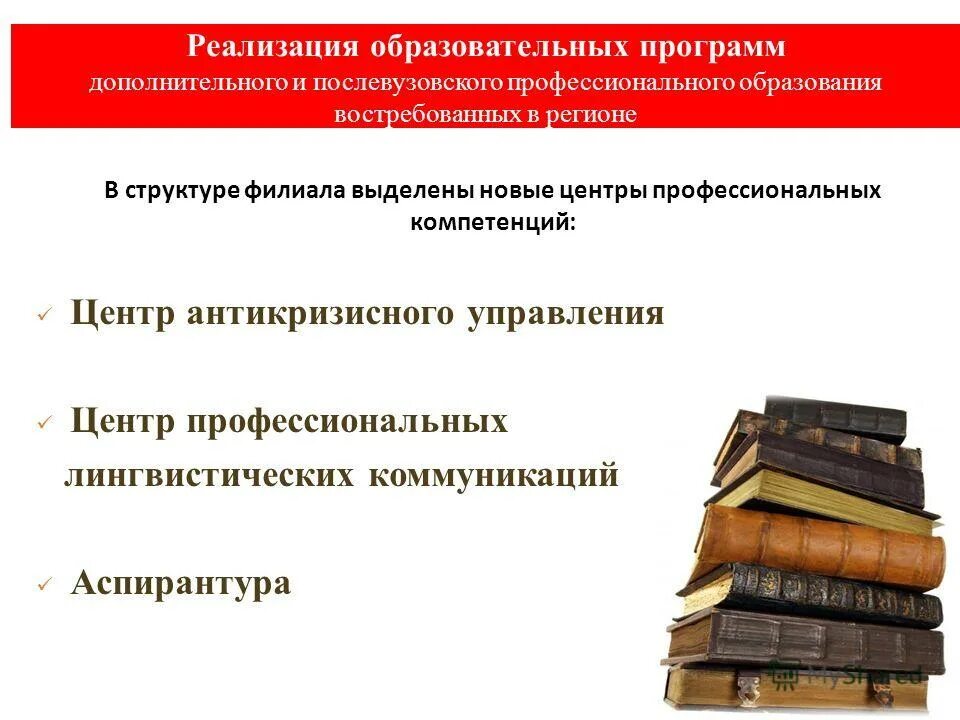 Реализация образовательных программ
дополнительного и послевузовского профессионального образования
востребованных в регионе

В структуре филиала выделены новые центры профессиональных компетенций:

✓ Центр антикризисного управления

✓ Центр профессиональных лингвистических коммуникаций

✓ Аспирантура

MyShared